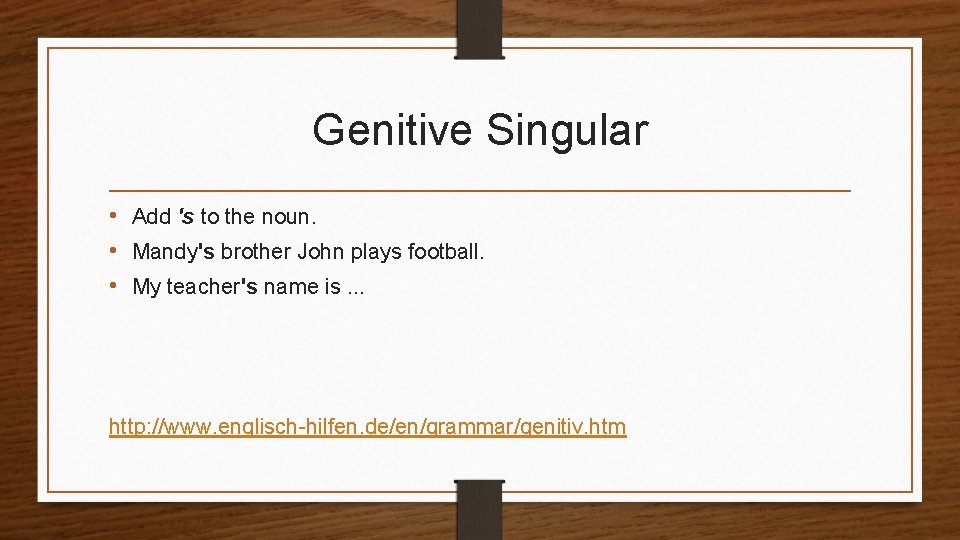 Genitive Singular

• Add 's to the noun.
• Mandy's brother John plays football.
• My teacher's name is ...

http://www.englisch-hilfen.de/en/grammar/genitiv.htm